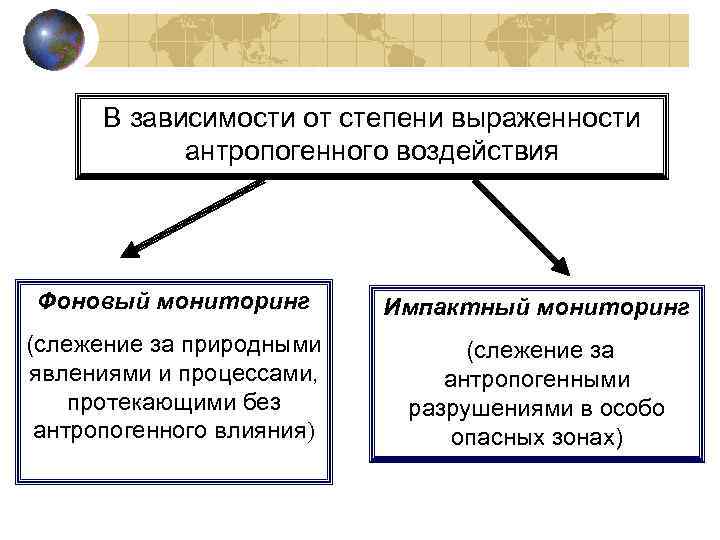 В зависимости от степени выраженности антропогенного воздействия

Фоновый мониторинг

(слежение за природными явлениями и процессами, протекающими без антропогенного влияния)

Импактный мониторинг

(слежение за антропогенными разрушениями в особо опасных зонах)